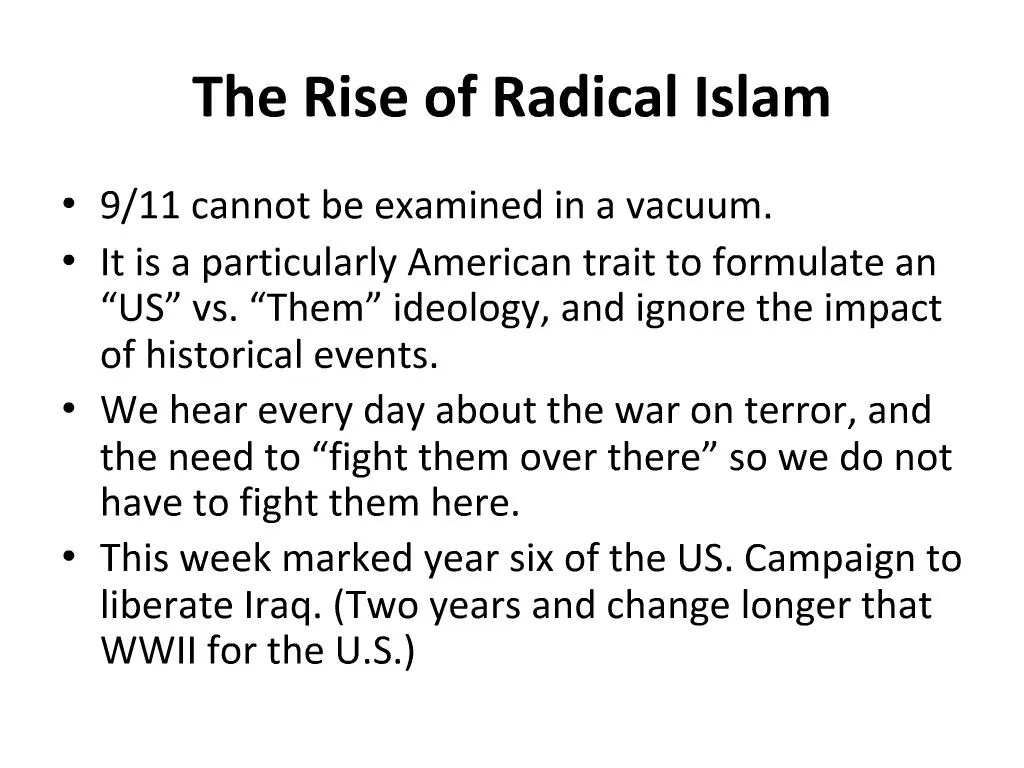 The Rise of Radical Islam

• 9/11 cannot be examined in a vacuum.
• It is a particularly American trait to formulate an “US” vs. “Them” ideology, and ignore the impact of historical events.
• We hear every day about the war on terror, and the need to “fight them over there” so we do not have to fight them here.
• This week marked year six of the US. Campaign to liberate Iraq. (Two years and change longer that WWII for the U.S.)